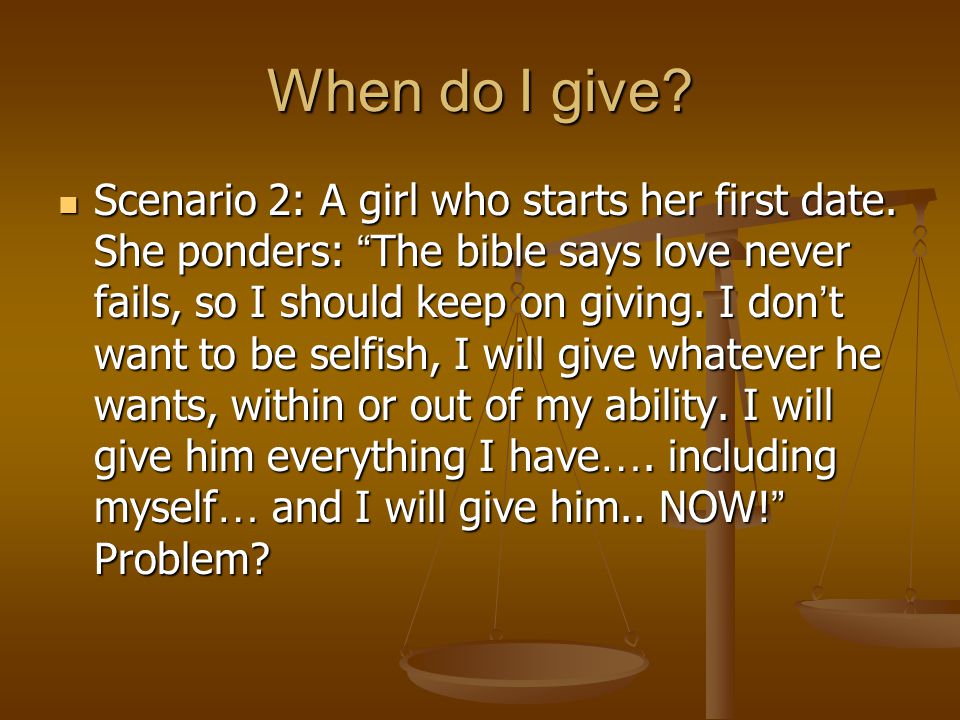 When do I give?

Scenario 2: A girl who starts her first date. She ponders: “The bible says love never fails, so I should keep on giving. I don’t want to be selfish, I will give whatever he wants, within or out of my ability. I will give him everything I have…. including myself… and I will give him.. NOW!” Problem?